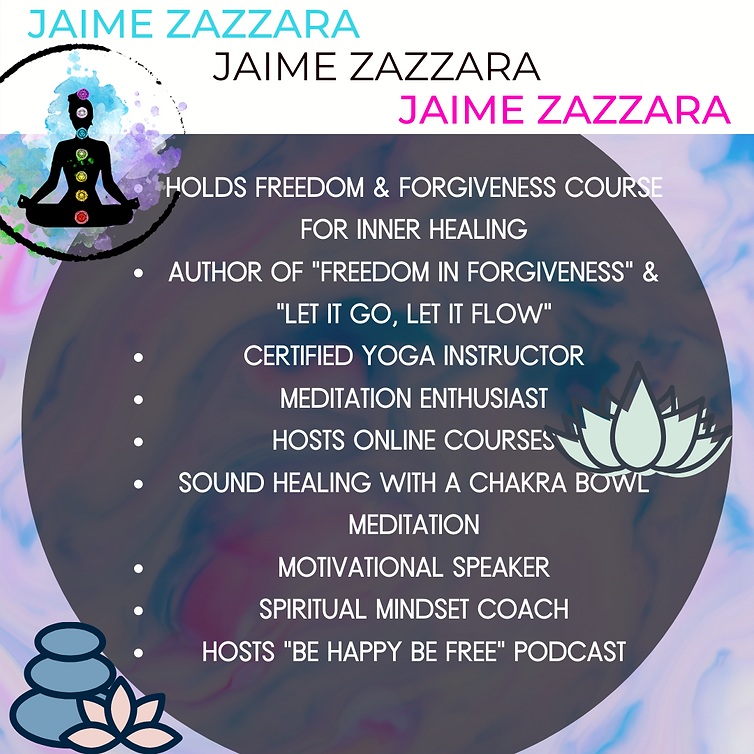 JAIME ZAZZARA
JAIME ZAZZARA
JAIME ZAZZARA

- HOLDS FREEDOM & FORGIVENESS COURSE FOR INNER HEALING
- AUTHOR OF "FREEDOM IN FORGIVENESS" & "LET IT GO, LET IT FLOW"
- CERTIFIED YOGA INSTRUCTOR
- MEDITATION ENTHUSIAST
- HOSTS ONLINE COURSES
- SOUND HEALING WITH A CHAKRA BOWL MEDITATION
- MOTIVATIONAL SPEAKER
- SPIRITUAL MINDSET COACH
- HOSTS "BE HAPPY BE FREE" PODCAST